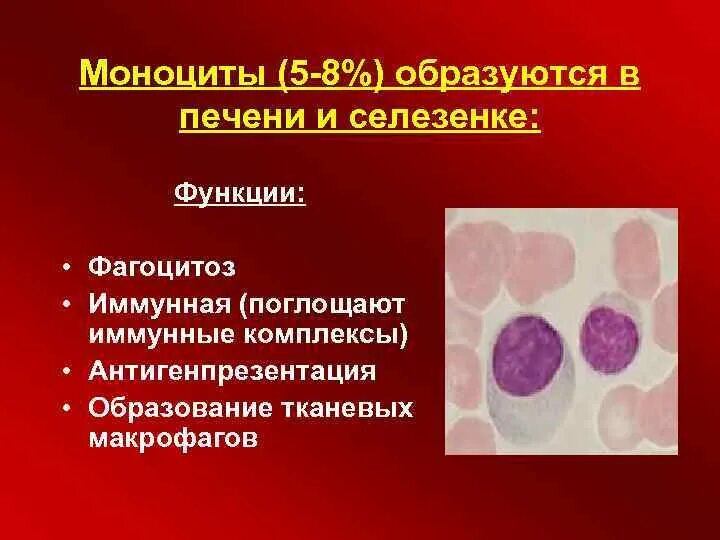 Моноциты (5-8%) образуются в печени и селезенке:

Функции:

• Фагоцитоз
• Иммунная (поглощают иммунные комплексы)
• Антигенпрезентация
• Образование тканевых макрофагов